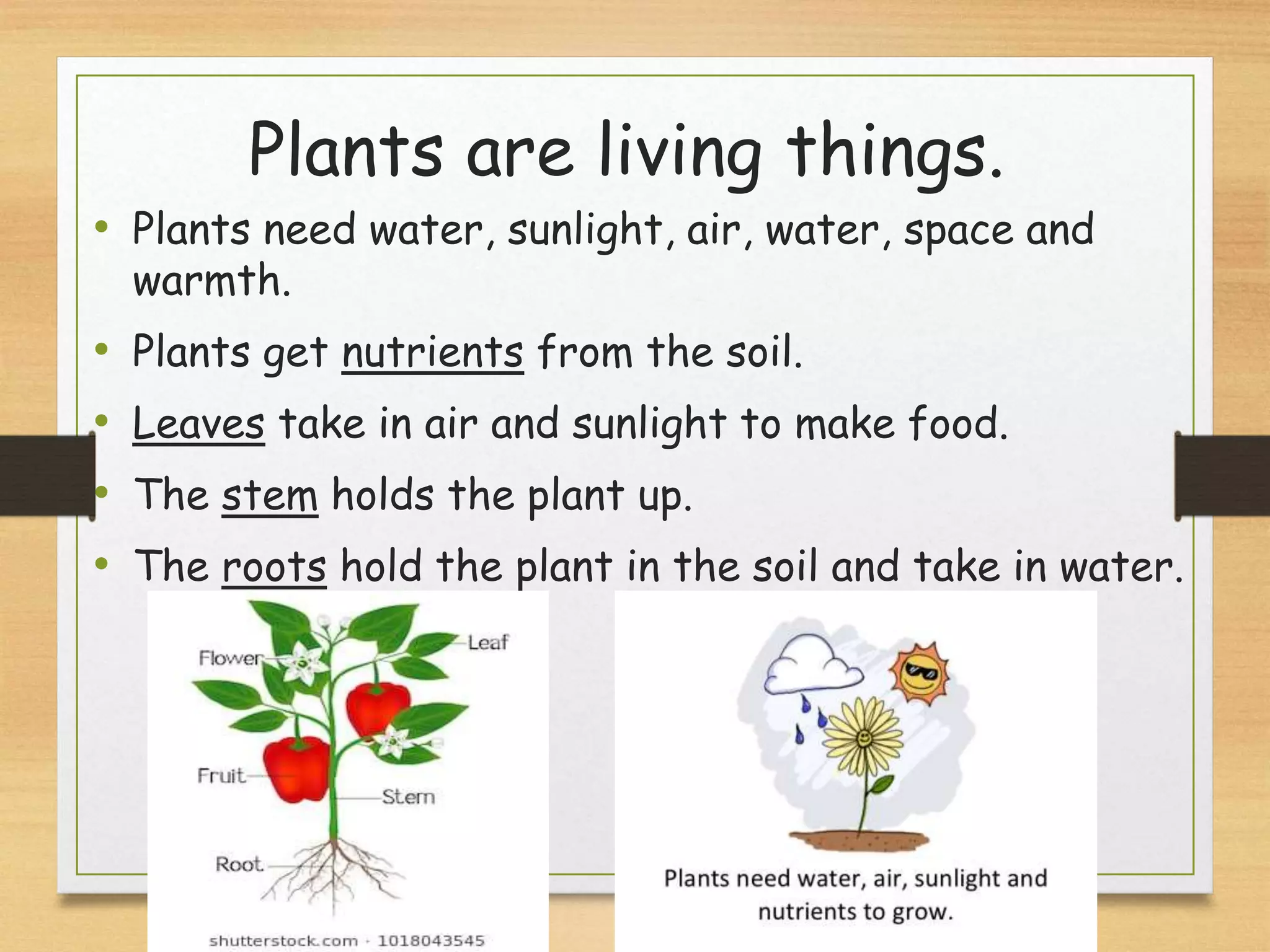 Plants are living things.

• Plants need water, sunlight, air, water, space and warmth.

• Plants get nutrients from the soil.

• Leaves take in air and sunlight to make food.

• The stem holds the plant up.

• The roots hold the plant in the soil and take in water.

Flower
Leaf
Fruit
Stem
Root
shutterstock.com · 1018043545

Plants need water, air, sunlight and nutrients to grow.